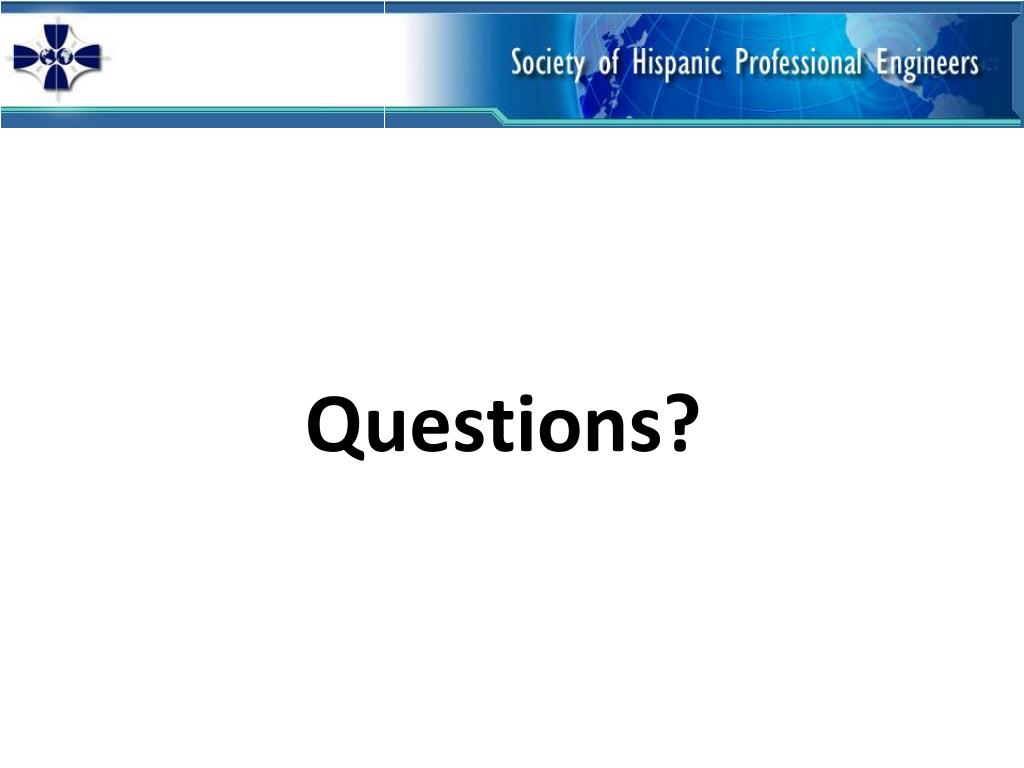 Society of Hispanic Professional Engineers

Questions?